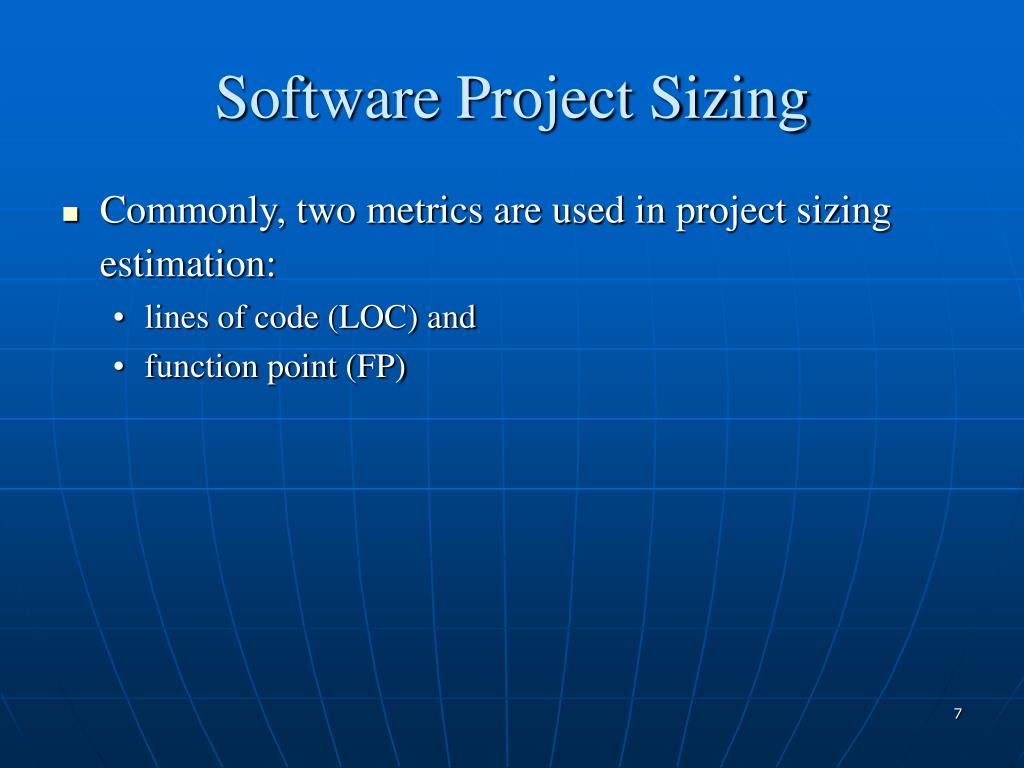 Software Project Sizing

■ Commonly, two metrics are used in project sizing estimation:
  • lines of code (LOC) and
  • function point (FP)

7